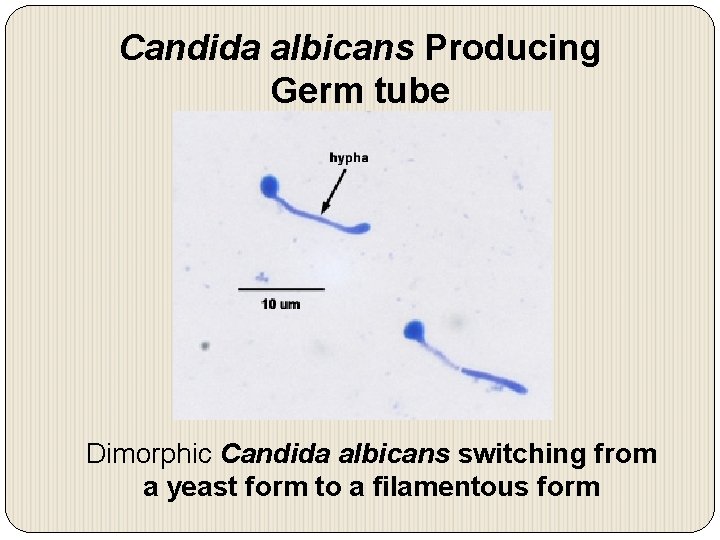 Candida albicans Producing Germ tube

hypha

10 um

Dimorphic Candida albicans switching from a yeast form to a filamentous form